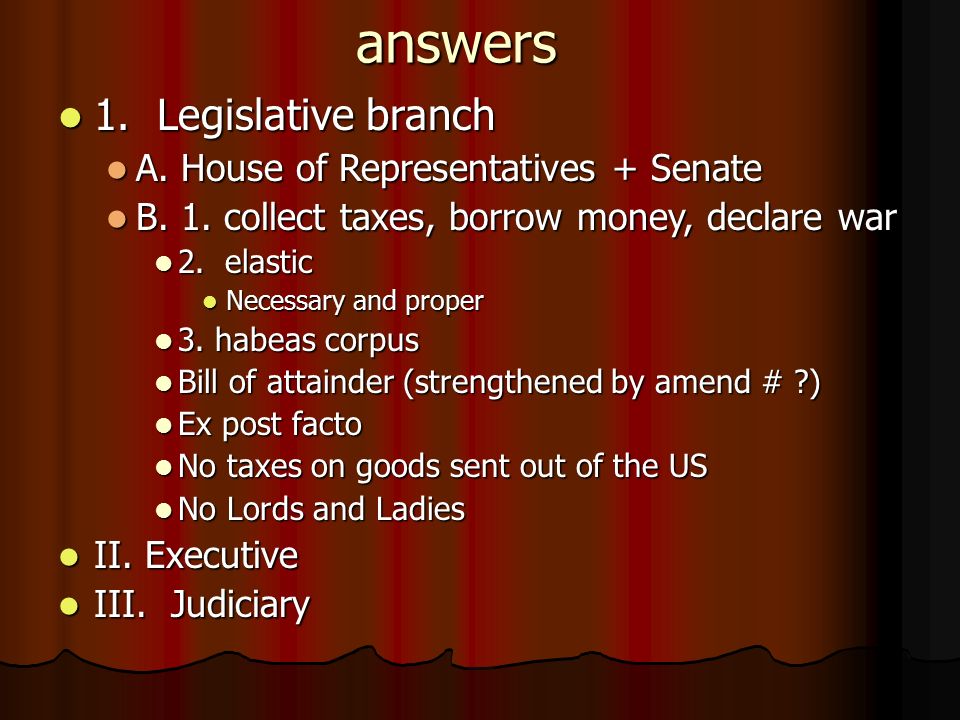 answers

- 1. Legislative branch
  - A. House of Representatives + Senate
  - B. 1. collect taxes, borrow money, declare war
    - 2. elastic
      - Necessary and proper
    - 3. habeas corpus
    - Bill of attainder (strengthened by amend # ?)
    - Ex post facto
    - No taxes on goods sent out of the US
    - No Lords and Ladies
- II. Executive
- III. Judiciary